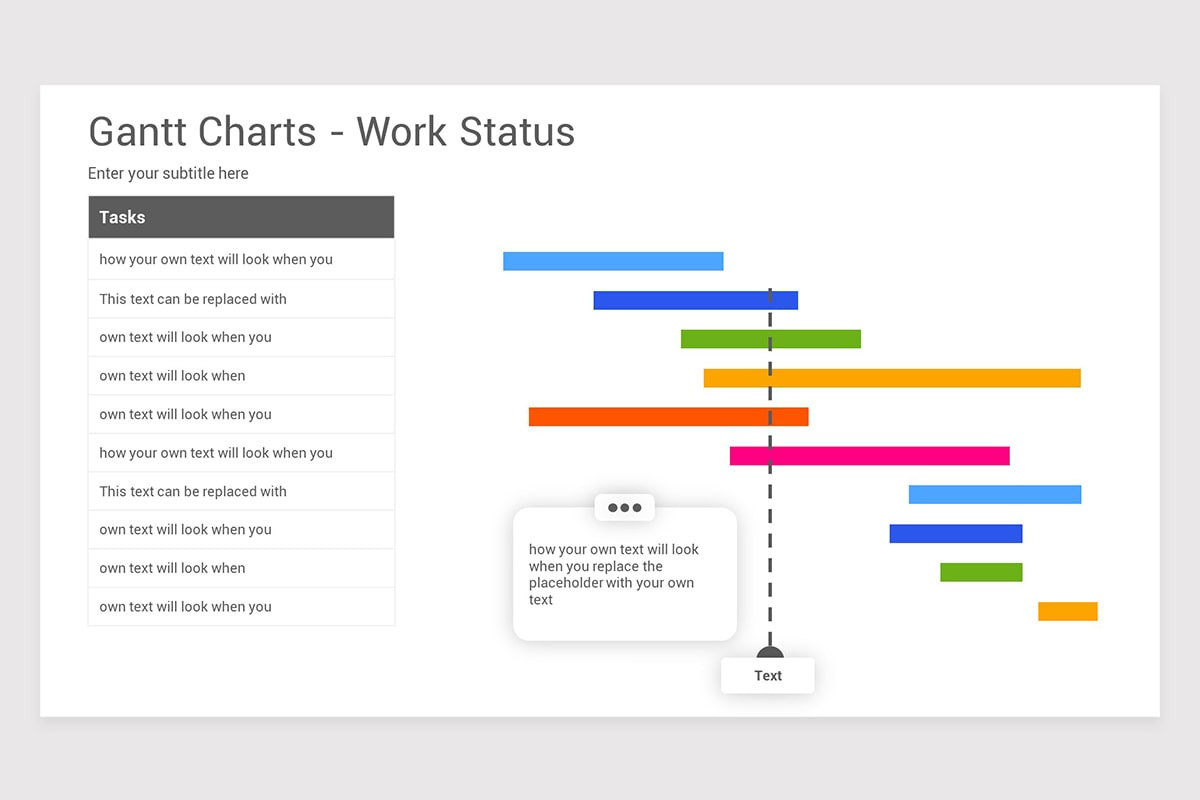 Gantt Charts - Work Status

Enter your subtitle here

| Tasks |
|---|
| how your own text will look when you |
| This text can be replaced with |
| own text will look when you |
| own text will look when |
| own text will look when you |
| how your own text will look when you |
| This text can be replaced with |
| own text will look when you |
| own text will look when |
| own text will look when you |

how your own text will look when you replace the placeholder with your own text

Text